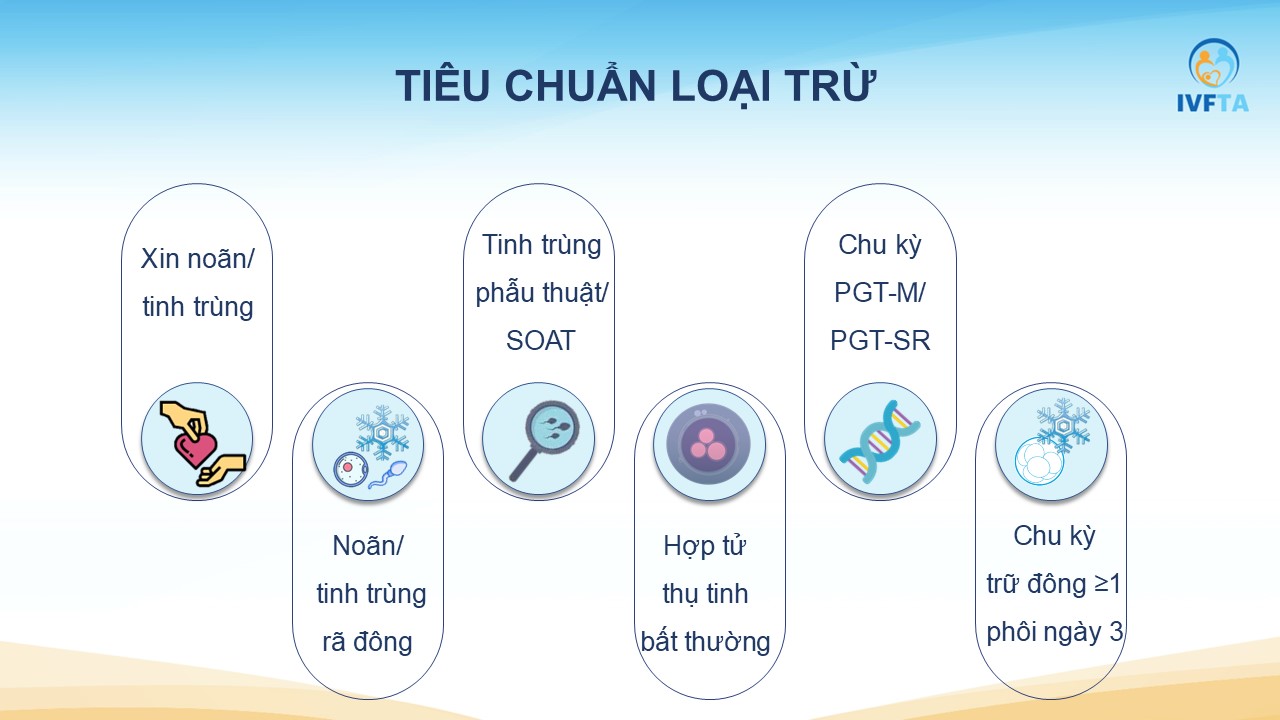 TIÊU CHUẨN LOẠI TRỪ

IVFTA

Xin noãn/ tinh trùng

Noãn/ tinh trùng rã đông

Tinh trùng phẫu thuật/ SOAT

Hợp tử thụ tinh bất thường

Chu kỳ PGT-M/ PGT-SR

Chu kỳ trữ đông ≥1 phôi ngày 3